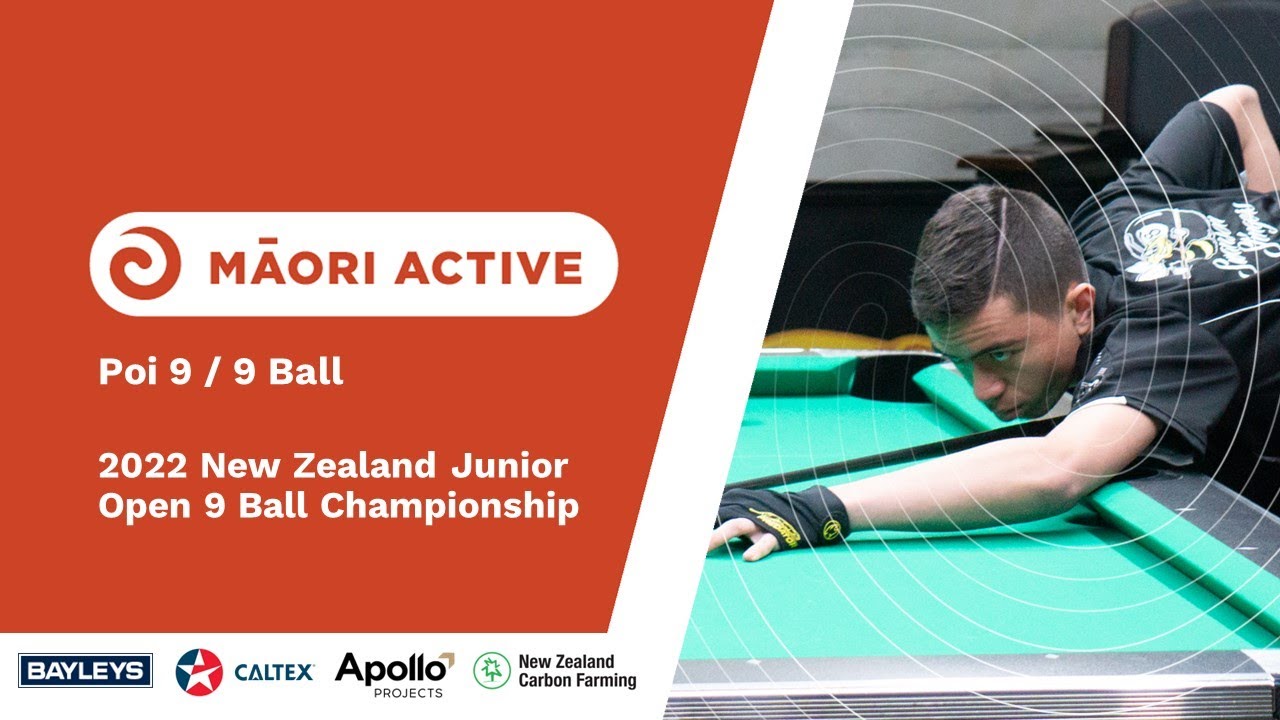 MĀORI ACTIVE

Poi 9 / 9 Ball

2022 New Zealand Junior Open 9 Ball Championship

BAYLEYS

CALTEX

Apollo PROJECTS

New Zealand Carbon Farming